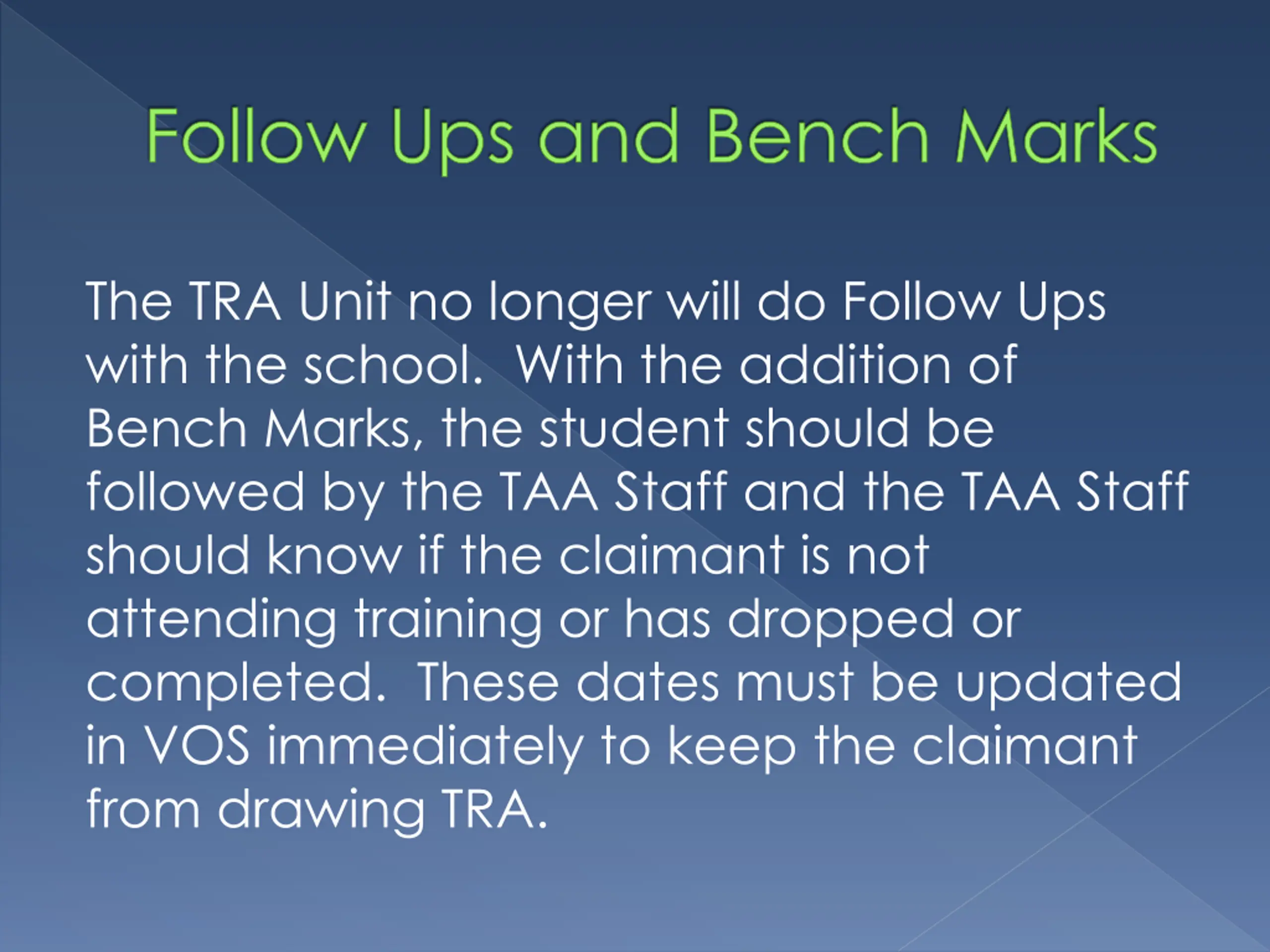 Follow Ups and Bench Marks

The TRA Unit no longer will do Follow Ups with the school. With the addition of Bench Marks, the student should be followed by the TAA Staff and the TAA Staff should know if the claimant is not attending training or has dropped or completed. These dates must be updated in VOS immediately to keep the claimant from drawing TRA.